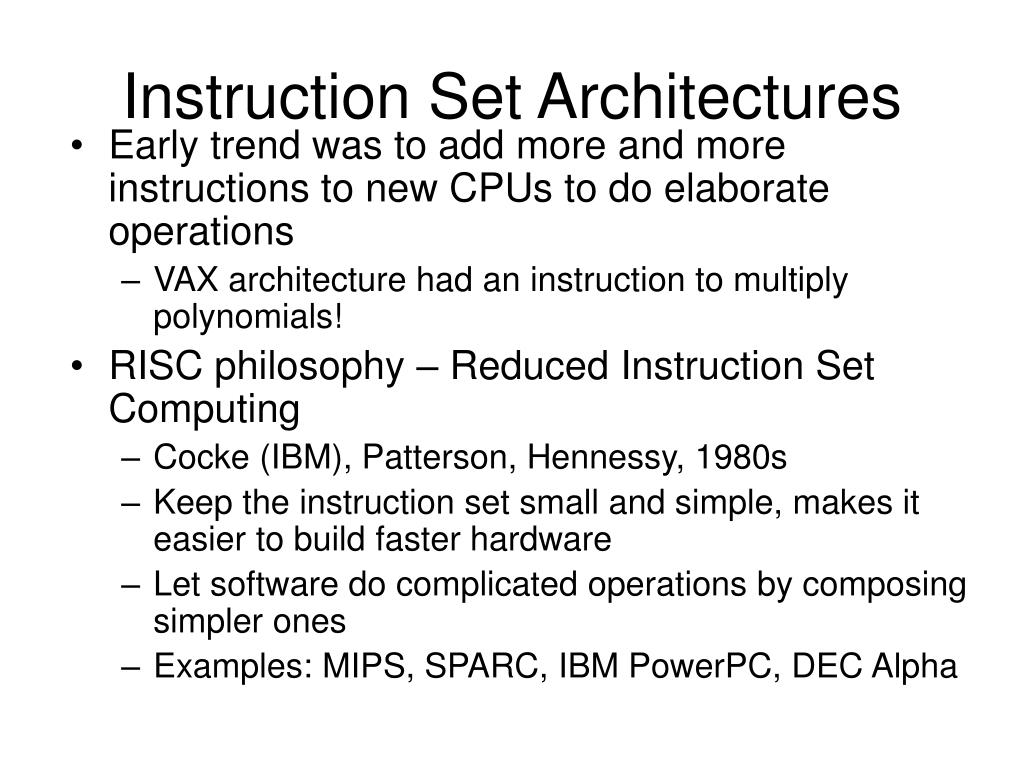 Instruction Set Architectures

• Early trend was to add more and more instructions to new CPUs to do elaborate operations
– VAX architecture had an instruction to multiply polynomials!

• RISC philosophy – Reduced Instruction Set Computing
– Cocke (IBM), Patterson, Hennessy, 1980s
– Keep the instruction set small and simple, makes it easier to build faster hardware
– Let software do complicated operations by composing simpler ones
– Examples: MIPS, SPARC, IBM PowerPC, DEC Alpha